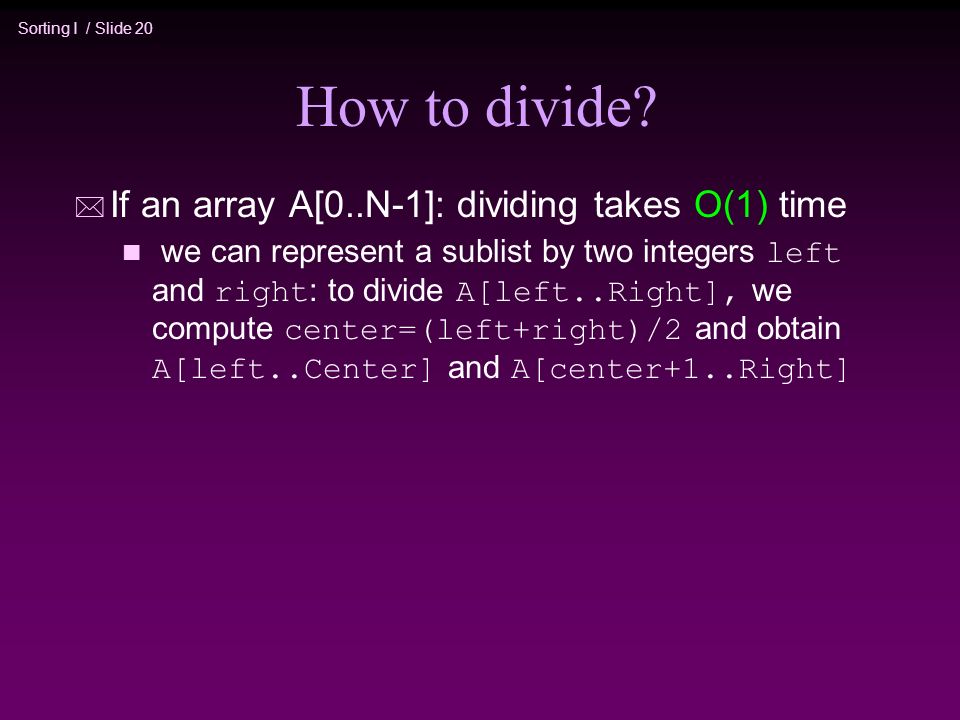 Sorting I / Slide 20

How to divide?

If an array A[0..N-1]: dividing takes O(1) time

we can represent a sublist by two integers left and right: to divide A[left..Right], we compute center=(left+right)/2 and obtain A[left..Center] and A[center+1..Right]